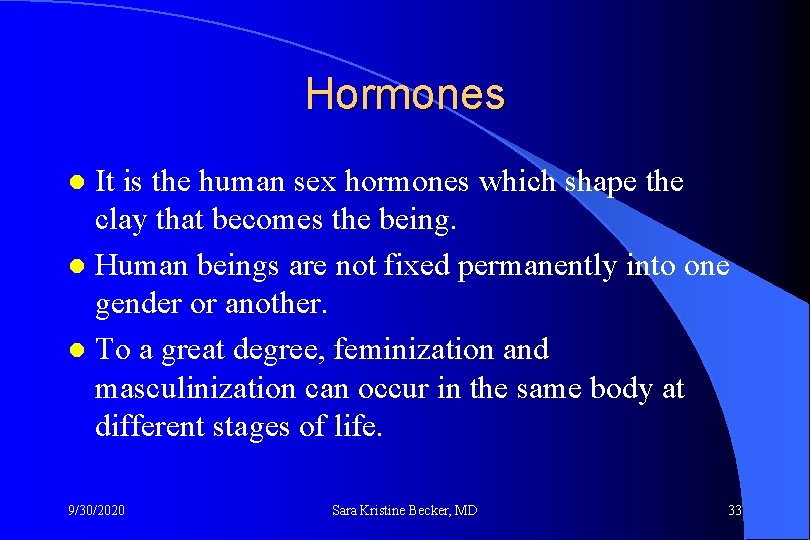 Hormones

- It is the human sex hormones which shape the clay that becomes the being.
- Human beings are not fixed permanently into one gender or another.
- To a great degree, feminization and masculinization can occur in the same body at different stages of life.

9/30/2020

Sara Kristine Becker, MD

33